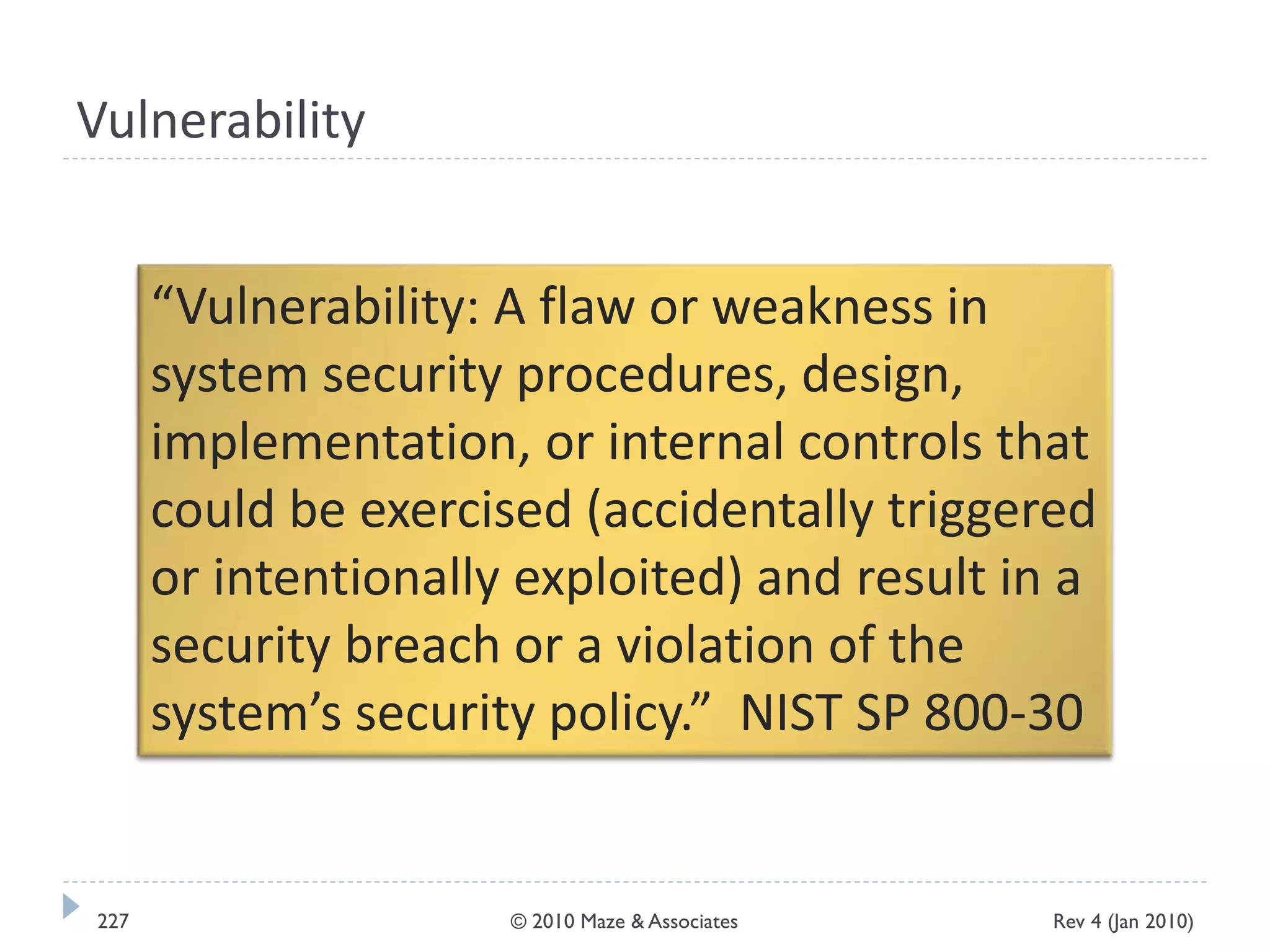 Vulnerability

“Vulnerability: A flaw or weakness in system security procedures, design, implementation, or internal controls that could be exercised (accidentally triggered or intentionally exploited) and result in a security breach or a violation of the system’s security policy.” NIST SP 800-30

227 © 2010 Maze & Associates Rev 4 (Jan 2010)